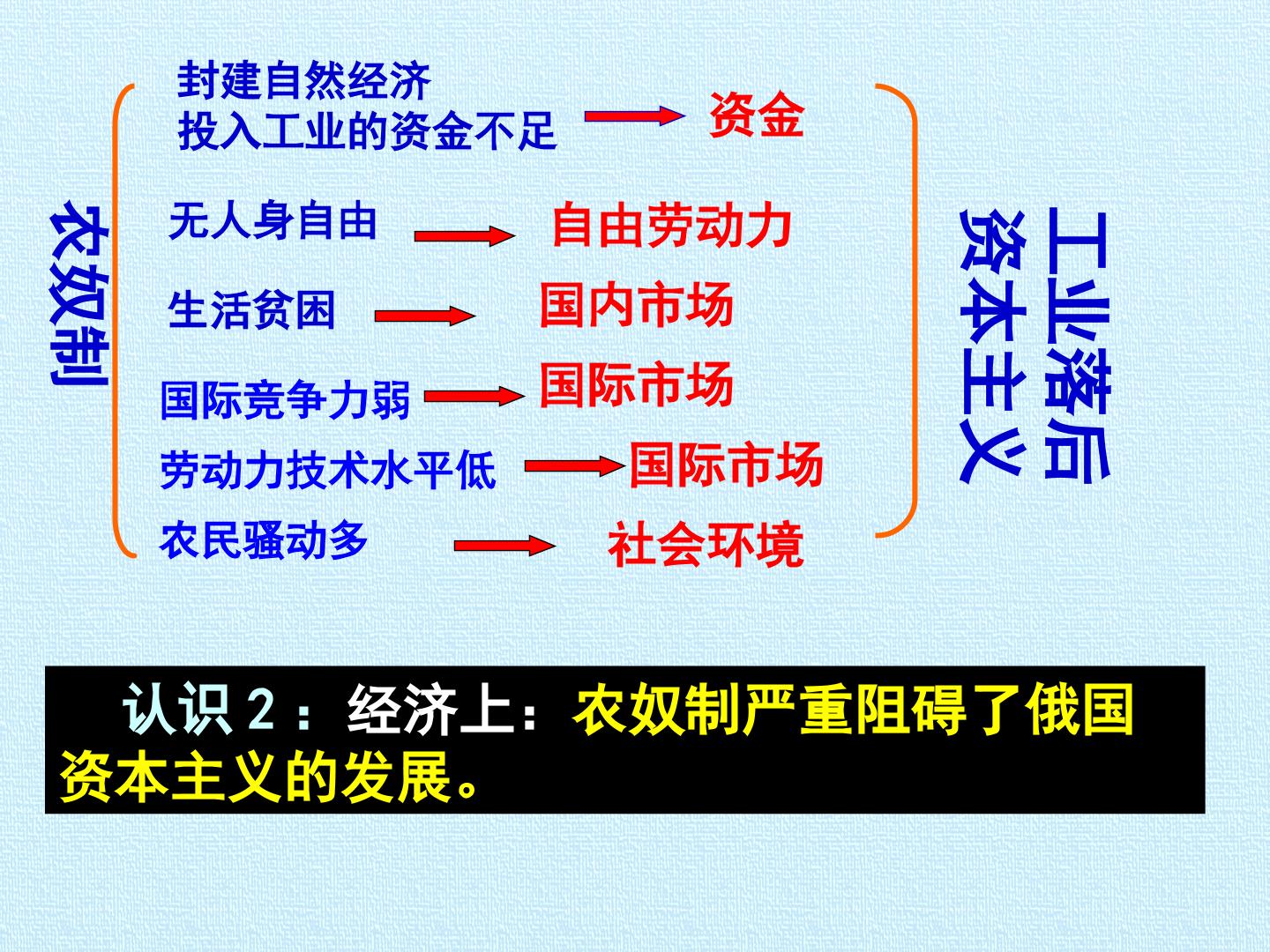 农奴制

封建自然经济
投入工业的资金不足 → 资金

无人身自由 → 自由劳动力

生活贫困 → 国内市场

国际竞争力弱 → 国际市场

劳动力技术水平低 → 国际市场

农民骚动多 → 社会环境

工业落后
资本主义

认识2：经济上：农奴制严重阻碍了俄国资本主义的发展。